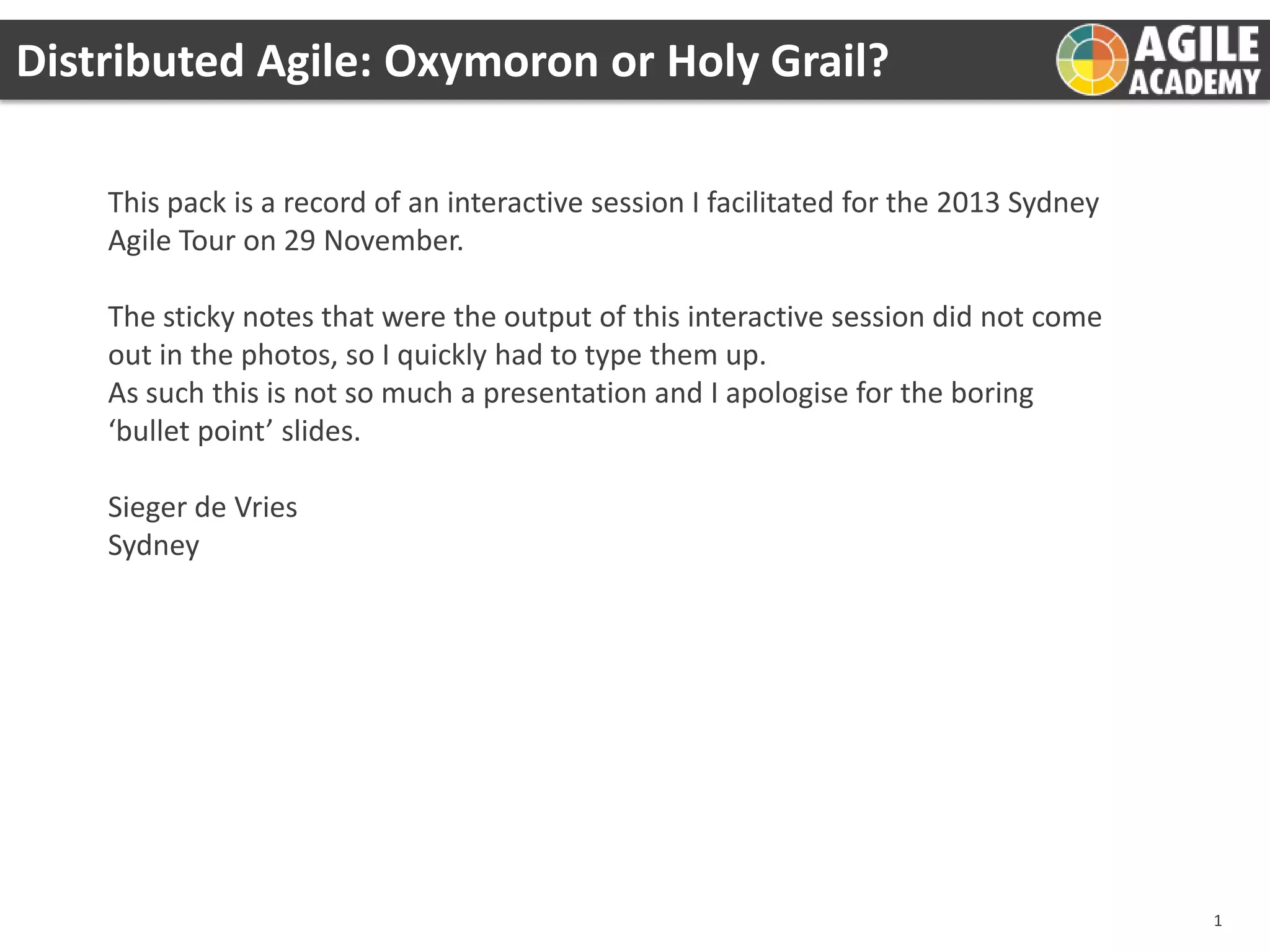 Distributed Agile: Oxymoron or Holy Grail?

AGILE ACADEMY

This pack is a record of an interactive session I facilitated for the 2013 Sydney Agile Tour on 29 November.

The sticky notes that were the output of this interactive session did not come out in the photos, so I quickly had to type them up.
As such this is not so much a presentation and I apologise for the boring ‘bullet point’ slides.

Sieger de Vries
Sydney

1